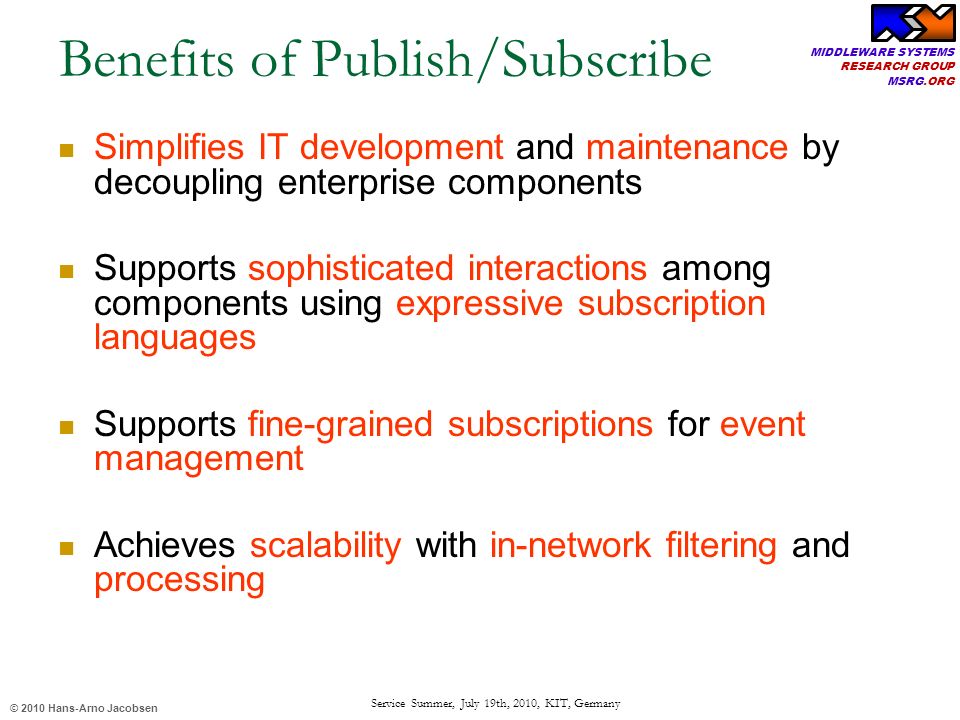 Benefits of Publish/Subscribe

MIDDLEWARE SYSTEMS
RESEARCH GROUP
MSRG.ORG

- Simplifies IT development and maintenance by decoupling enterprise components
- Supports sophisticated interactions among components using expressive subscription languages
- Supports fine-grained subscriptions for event management
- Achieves scalability with in-network filtering and processing

© 2010 Hans-Arno Jacobsen

Service Summer, July 19th, 2010, KIT, Germany